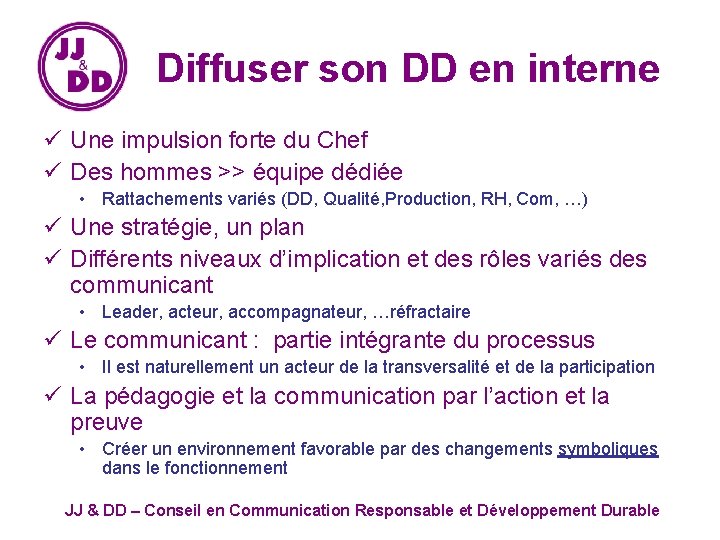 JJ & DD

Diffuser son DD en interne

✓ Une impulsion forte du Chef
✓ Des hommes >> équipe dédiée
• Rattachements variés (DD, Qualité,Production, RH, Com, …)
✓ Une stratégie, un plan
✓ Différents niveaux d'implication et des rôles variés des communicant
• Leader, acteur, accompagnateur, …réfractaire
✓ Le communicant : partie intégrante du processus
• Il est naturellement un acteur de la transversalité et de la participation
✓ La pédagogie et la communication par l'action et la preuve
• Créer un environnement favorable par des changements symboliques dans le fonctionnement

JJ & DD – Conseil en Communication Responsable et Développement Durable